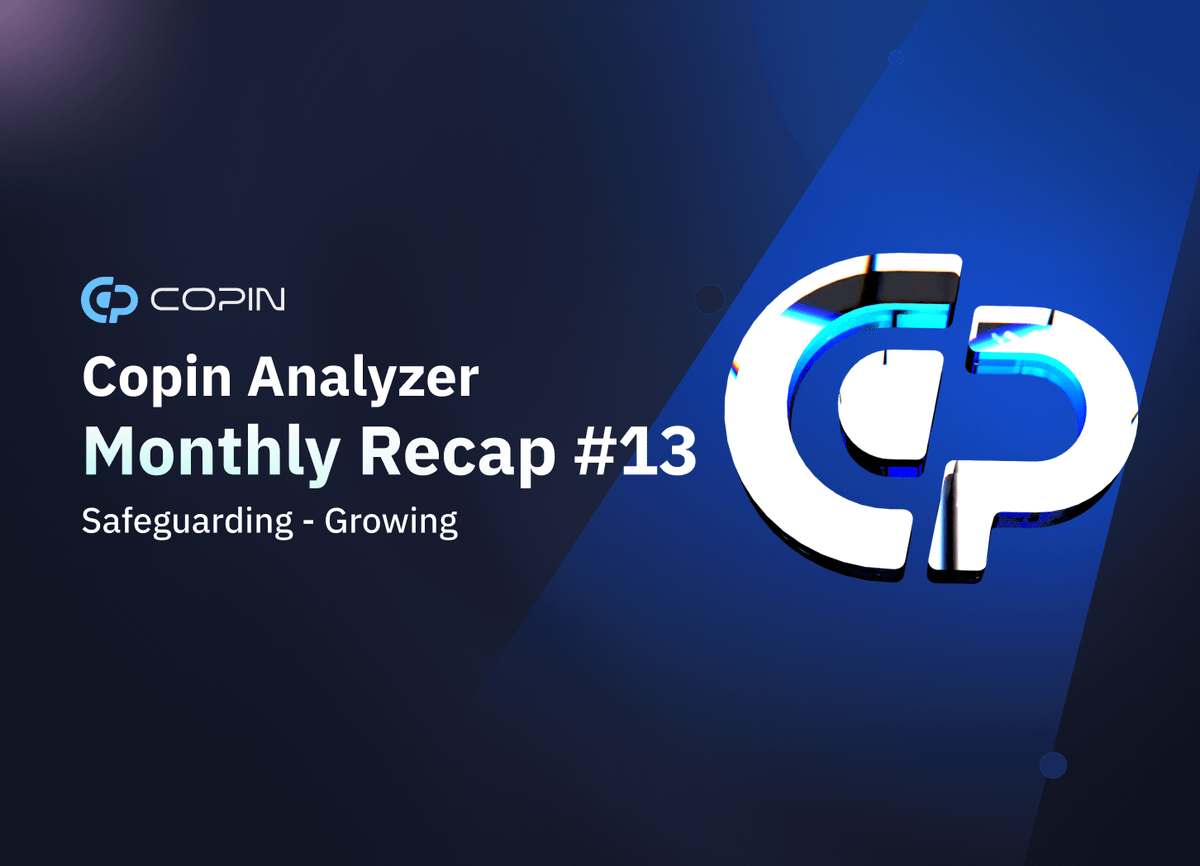 COPIN

Copin Analyzer
Monthly Recap #13
Safeguarding - Growing